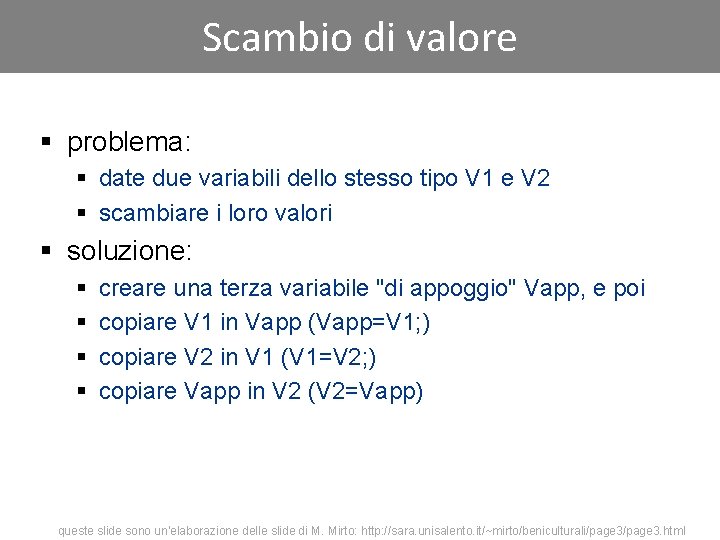 Scambio di valore

▪ problema:
▪ date due variabili dello stesso tipo V1 e V2
▪ scambiare i loro valori
▪ soluzione:
▪ creare una terza variabile "di appoggio" Vapp, e poi
▪ copiare V1 in Vapp (Vapp=V1;)
▪ copiare V2 in V1 (V1=V2;)
▪ copiare Vapp in V2 (V2=Vapp)

queste slide sono un'elaborazione delle slide di M. Mirto: http://sara.unisalento.it/~mirto/beniculturali/page3/page3.html